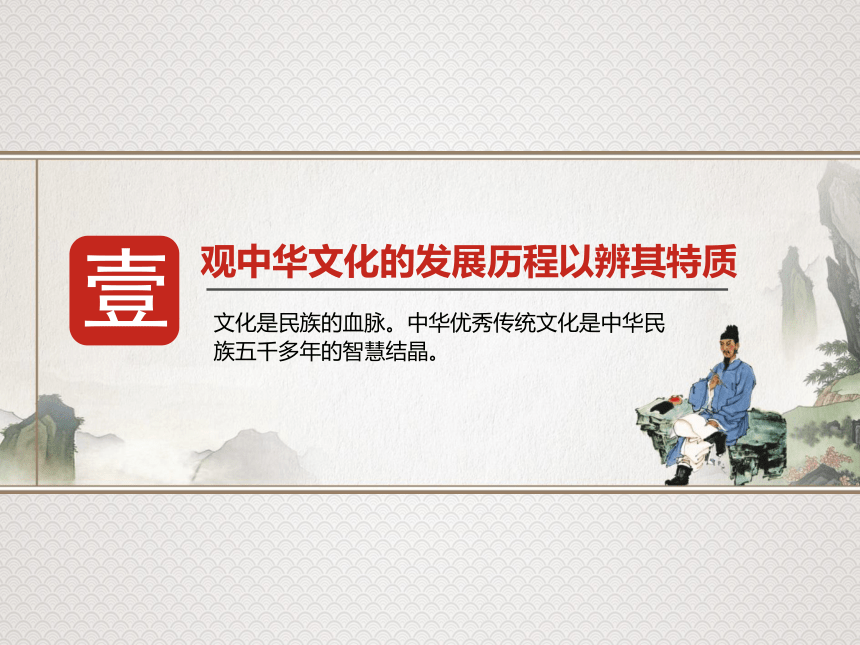 壹

观中华文化的发展历程以辨其特质

文化是民族的血脉。中华优秀传统文化是中华民族五千多年的智慧结晶。